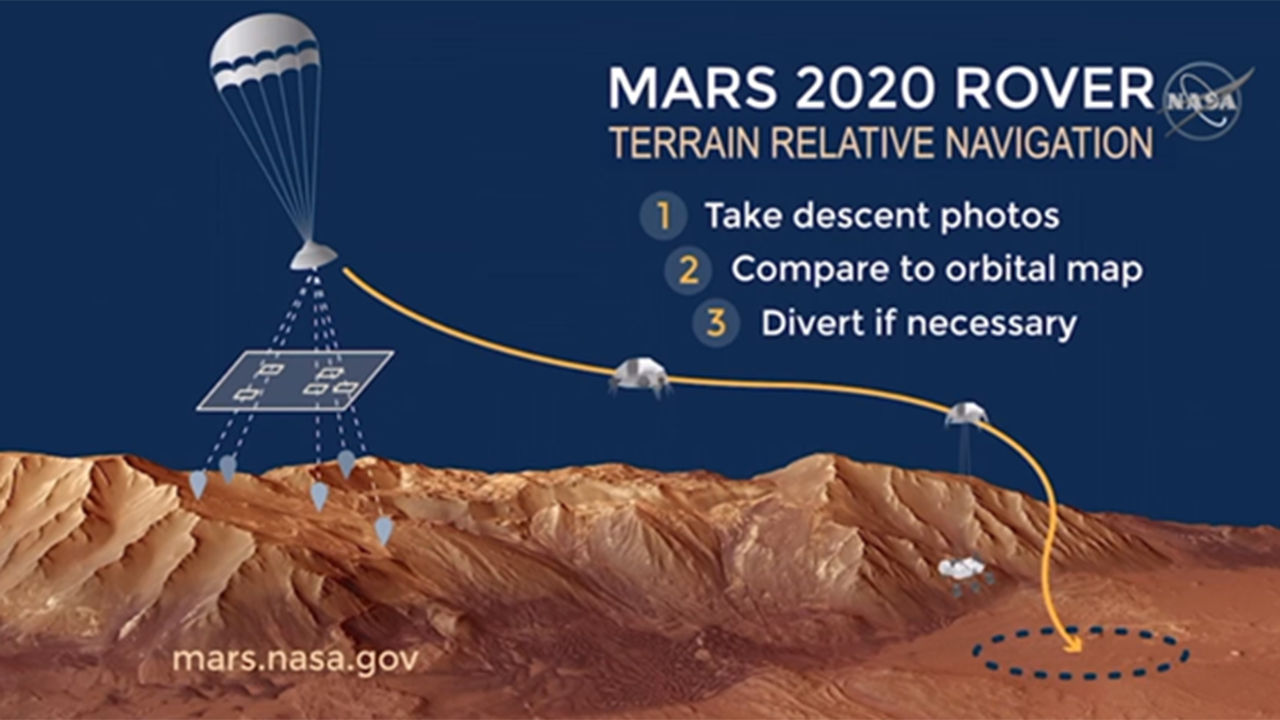 MARS 2020 ROVER
NASA
TERRAIN RELATIVE NAVIGATION

1 Take descent photos
2 Compare to orbital map
3 Divert if necessary

mars.nasa.gov